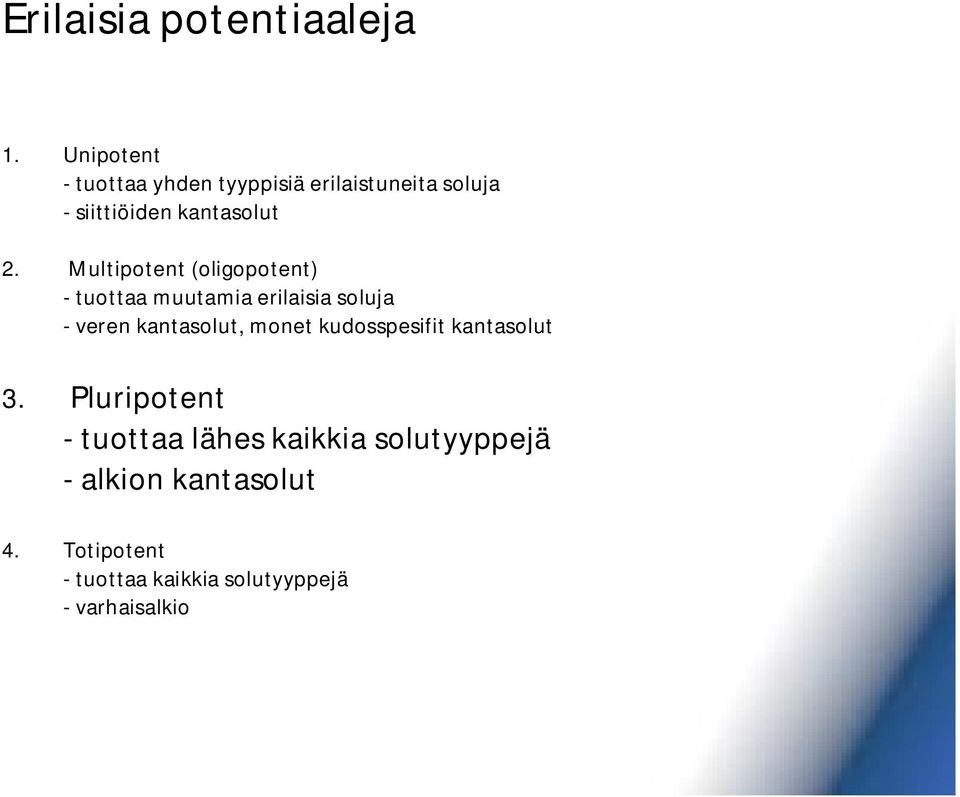 Erilaisia potentiaaleja

1. Unipotent
- tuottaa yhden tyyppisiä erilaistuneita soluja
- siittiöiden kantasolut

2. Multipotent (oligopotent)
- tuottaa muutamia erilaisia soluja
- veren kantasolut, monet kudosspesifit kantasolut

3. Pluripotent
- tuottaa lähes kaikkia solutyyppejä
- alkion kantasolut

4. Totipotent
- tuottaa kaikkia solutyyppejä
- varhaisalkio